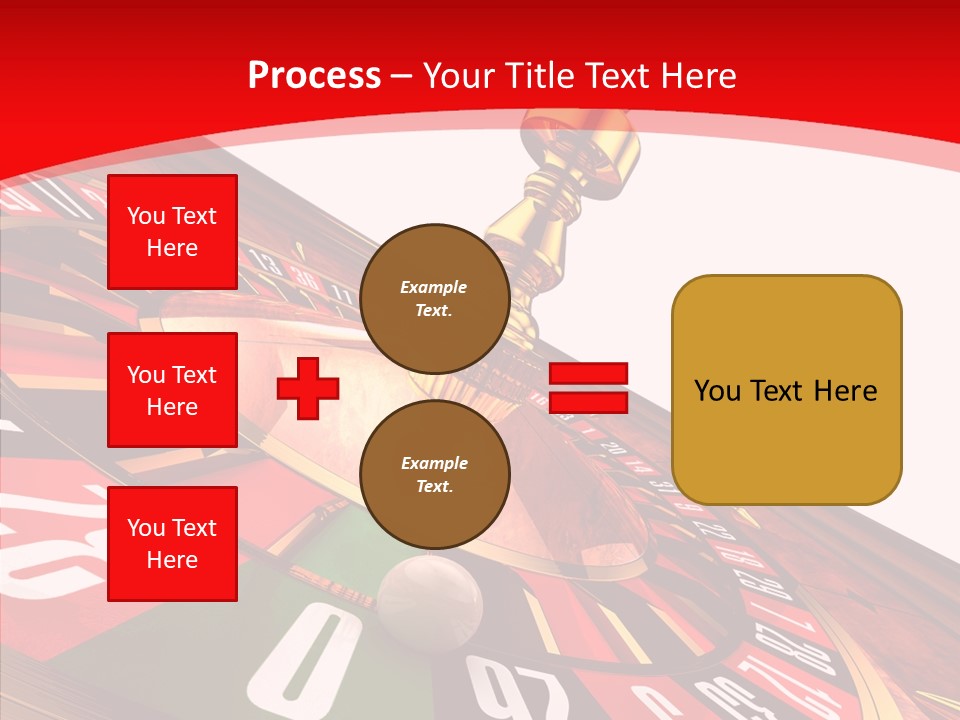 Process – Your Title Text Here

You Text Here

You Text Here

You Text Here

Example Text.

Example Text.

You Text Here